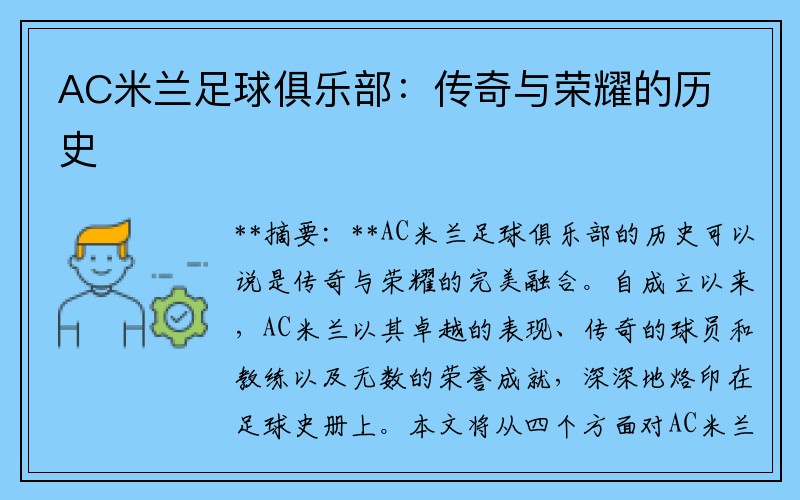 AC米兰足球俱乐部：传奇与荣耀的历史

**摘要：**AC米兰足球俱乐部的历史可以说是传奇与荣耀的完美融合。自成立以来，AC米兰以其卓越的表现、传奇的球员和教练以及无数的荣誉成就，深深地烙印在足球史册上。本文将从四个方面对AC米兰